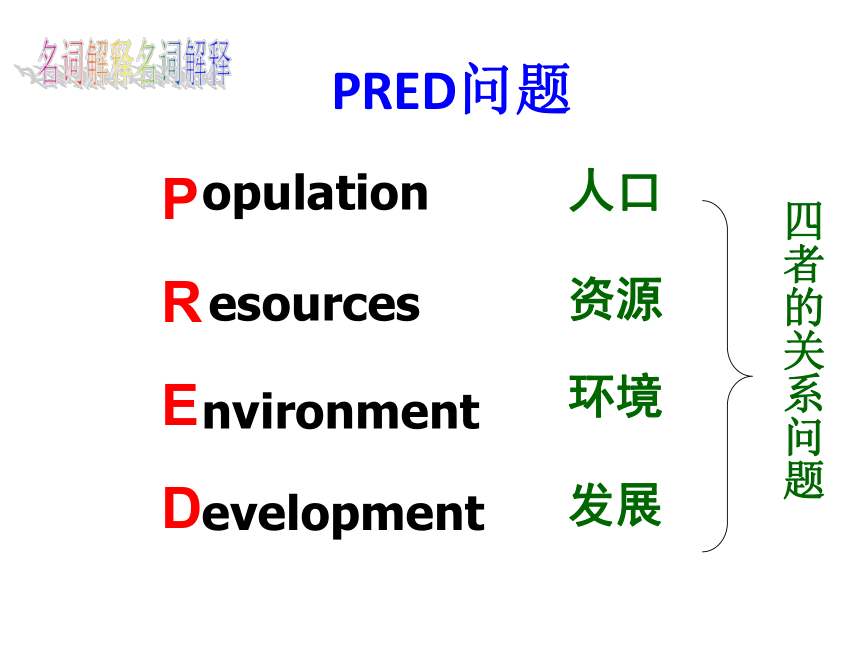 名词解释名词解释

PRED问题

Population 人口

Resources 资源

Environment 环境

Development 发展

四者的关系问题